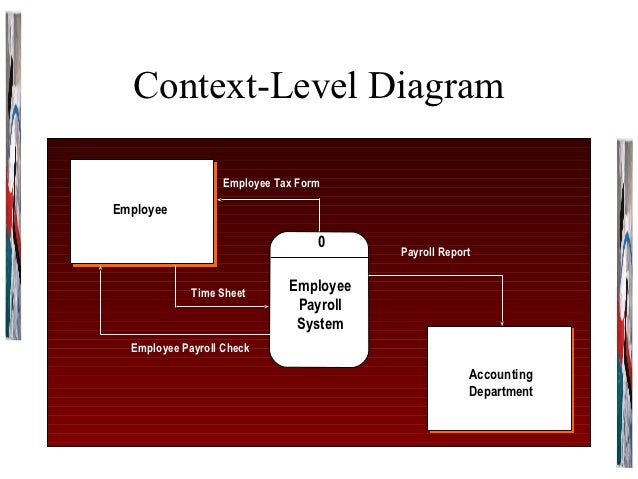 Context-Level Diagram

Employee

Employee Tax Form

0

Employee Payroll System

Payroll Report

Time Sheet

Employee Payroll Check

Accounting Department